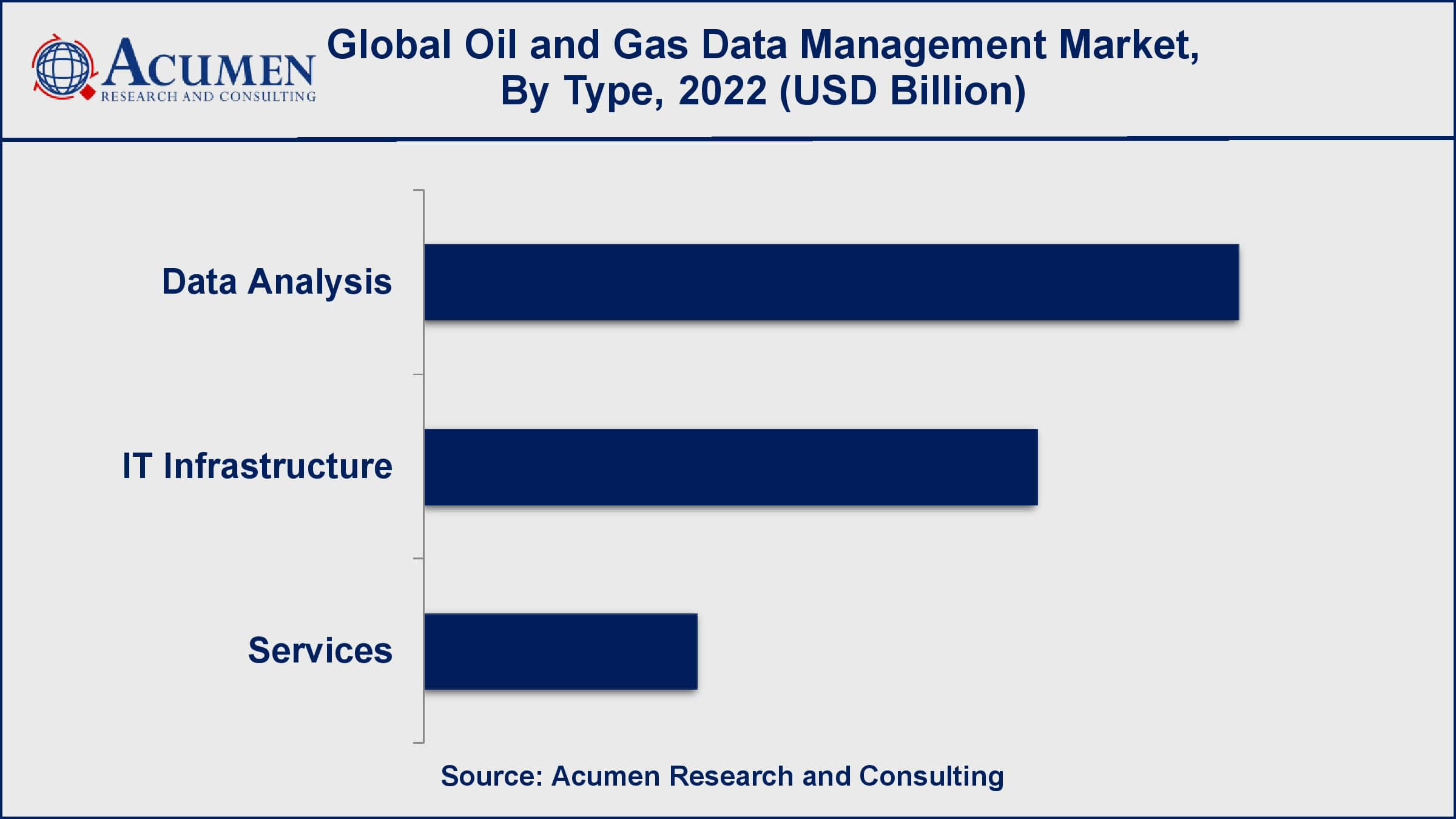 ACUMEN
RESEARCH AND CONSULTING

Global Oil and Gas Data Management Market, By Type, 2022 (USD Billion)

Data Analysis

IT Infrastructure

Services

Source: Acumen Research and Consulting